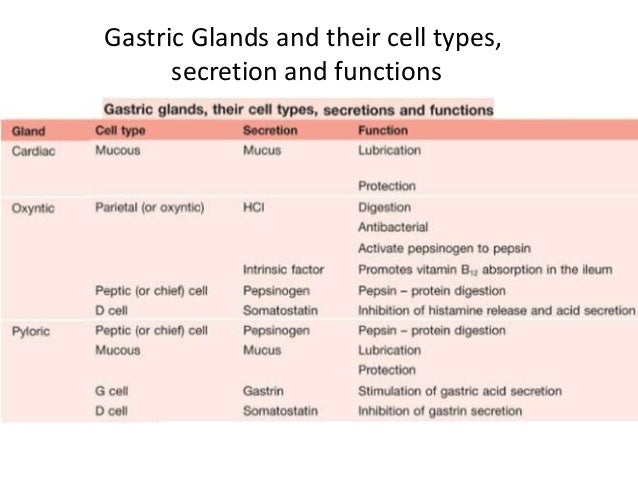 Gastric Glands and their cell types, secretion and functions

Gastric glands, their cell types, secretions and functions

| Gland | Cell type | Secretion | Function |
|---|---|---|---|
| Cardiac | Mucous | Mucus | Lubrication |
| | | | Protection |
| Oxyntic | Parietal (or oxyntic) | HCl | Digestion |
| | | | Antibacterial |
| | | | Activate pepsinogen to pepsin |
| | | Intrinsic factor | Promotes vitamin $B_{12}$ absorption in the ileum |
| | Peptic (or chief) cell | Pepsinogen | Pepsin – protein digestion |
| | D cell | Somatostatin | Inhibition of histamine release and acid secretion |
| Pyloric | Peptic (or chief) cell | Pepsinogen | Pepsin – protein digestion |
| | Mucous | Mucus | Lubrication |
| | | | Protection |
| | G cell | Gastrin | Stimulation of gastric acid secretion |
| | D cell | Somatostatin | Inhibition of gastrin secretion |